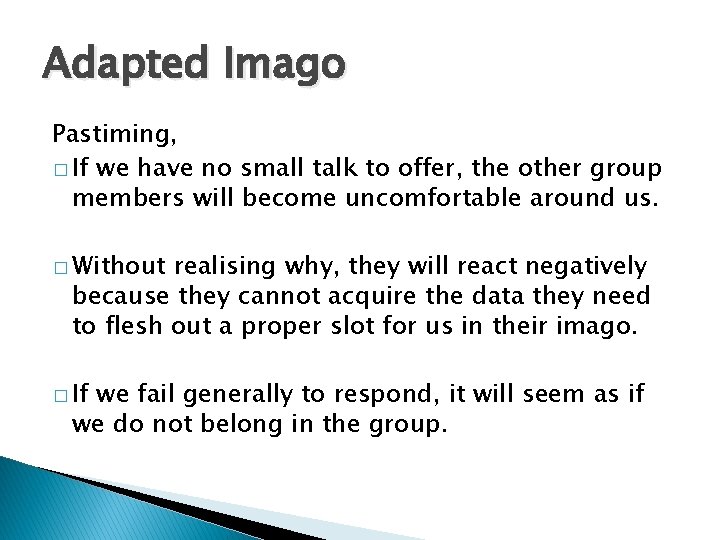 Adapted Imago

Pastiming,

□ If we have no small talk to offer, the other group members will become uncomfortable around us.

□ Without realising why, they will react negatively because they cannot acquire the data they need to flesh out a proper slot for us in their imago.

□ If we fail generally to respond, it will seem as if we do not belong in the group.